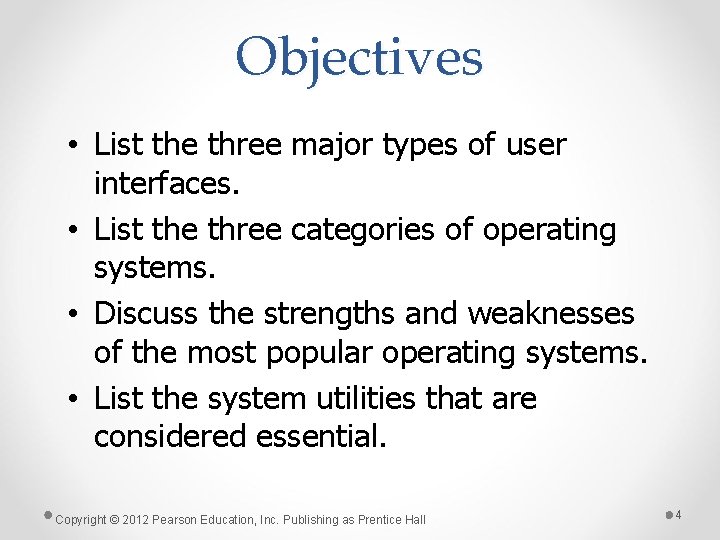 Objectives

• List the three major types of user interfaces.
• List the three categories of operating systems.
• Discuss the strengths and weaknesses of the most popular operating systems.
• List the system utilities that are considered essential.

Copyright © 2012 Pearson Education, Inc. Publishing as Prentice Hall

4